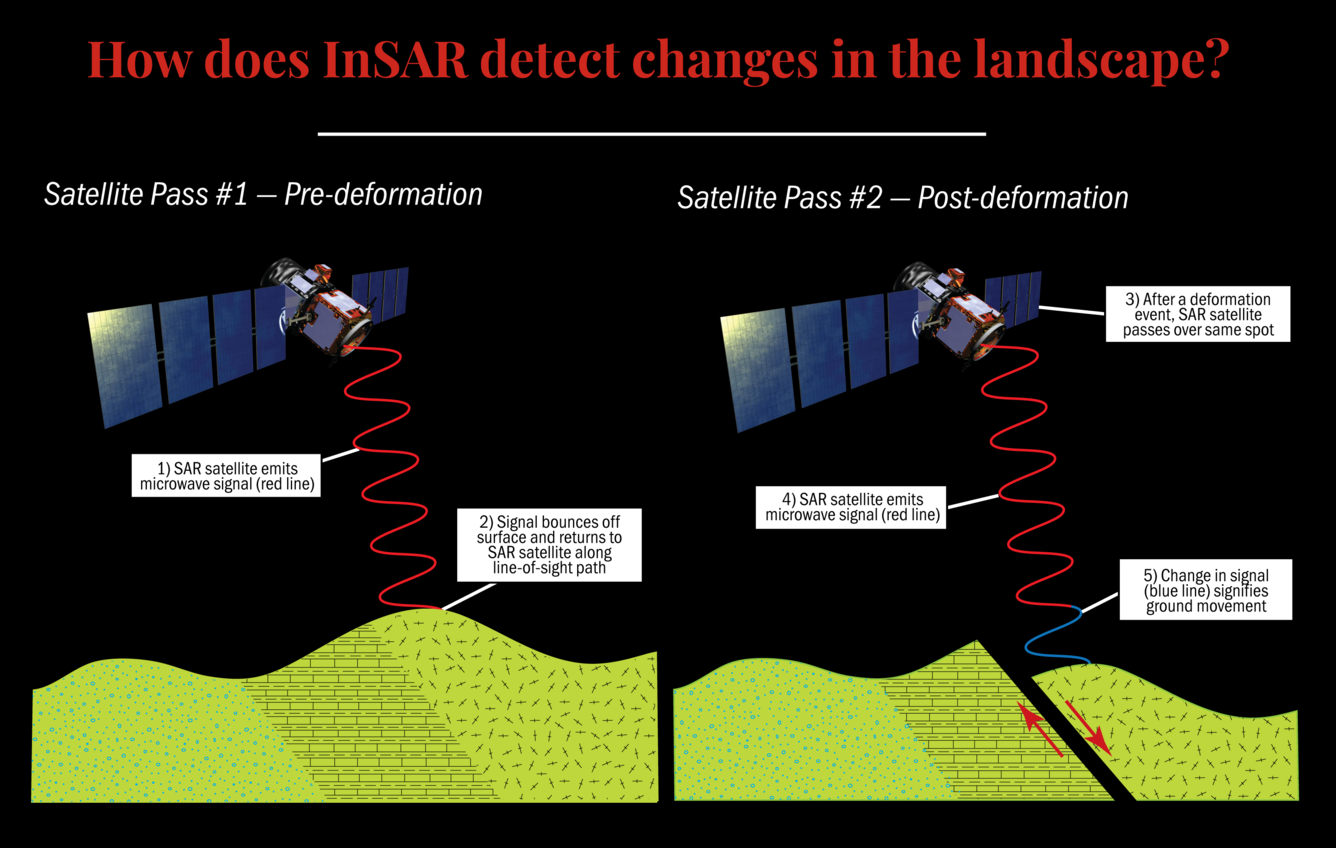 How does InSAR detect changes in the landscape?

Satellite Pass #1 — Pre-deformation

1) SAR satellite emits microwave signal (red line)

2) Signal bounces off surface and returns to SAR satellite along line-of-sight path

Satellite Pass #2 — Post-deformation

3) After a deformation event, SAR satellite passes over same spot

4) SAR satellite emits microwave signal (red line)

5) Change in signal (blue line) signifies ground movement